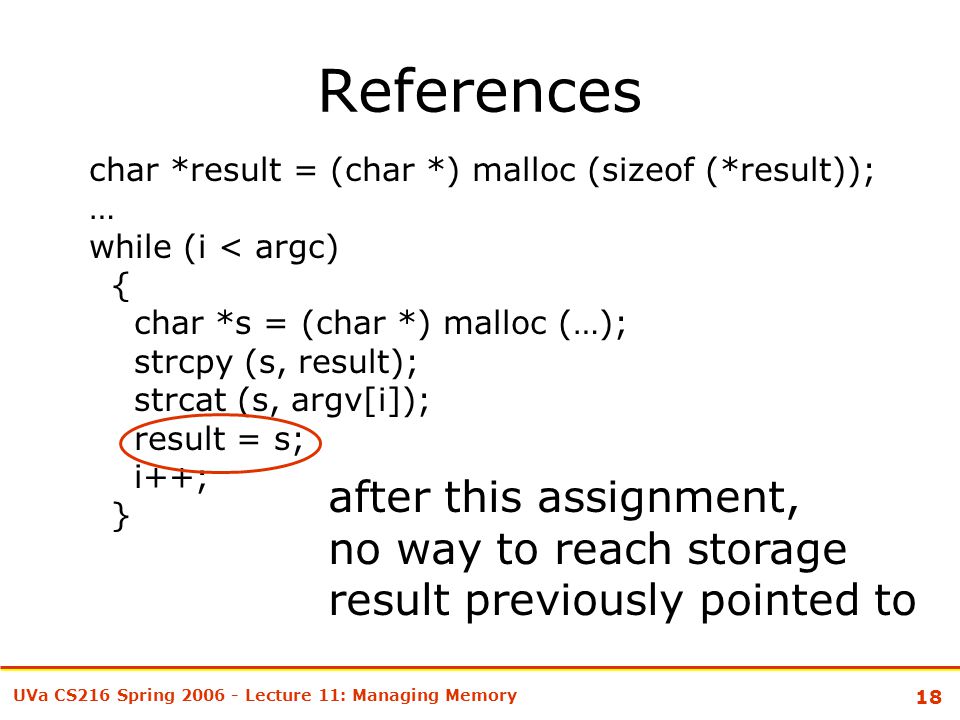 References

char *result = (char *) malloc (sizeof (*result));
…
while (i < argc)
  {
    char *s = (char *) malloc (…);
    strcpy (s, result);
    strcat (s, argv[i]);
    result = s;
    i++;
  }

after this assignment, no way to reach storage result previously pointed to

UVa CS216 Spring 2006 - Lecture 11: Managing Memory

18